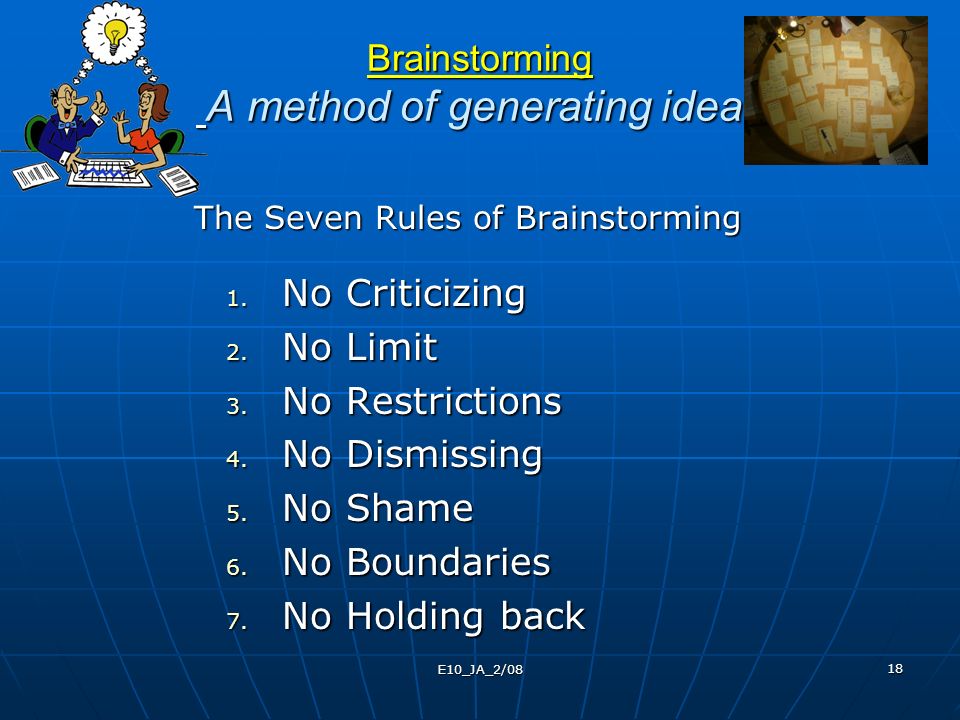 Brainstorming

A method of generating idea

The Seven Rules of Brainstorming

1. No Criticizing
2. No Limit
3. No Restrictions
4. No Dismissing
5. No Shame
6. No Boundaries
7. No Holding back

E10_JA_2/08

18